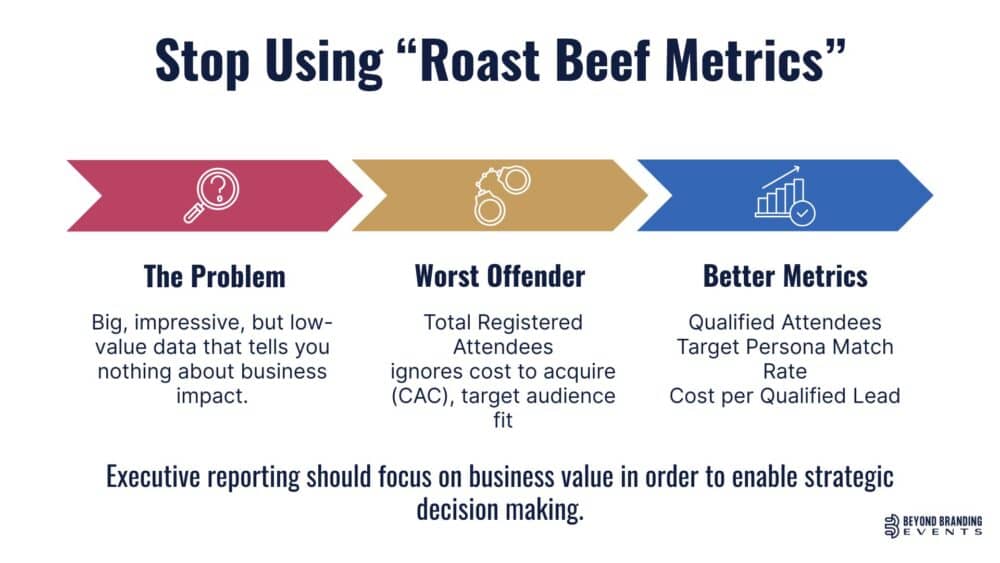 Stop Using “Roast Beef Metrics”

The Problem

Big, impressive, but low-value data that tells you nothing about business impact.

Worst Offender

Total Registered Attendees ignores cost to acquire (CAC), target audience fit

Better Metrics

Qualified Attendees
Target Persona Match Rate
Cost per Qualified Lead

Executive reporting should focus on business value in order to enable strategic decision making.

BEYOND BRANDING EVENTS